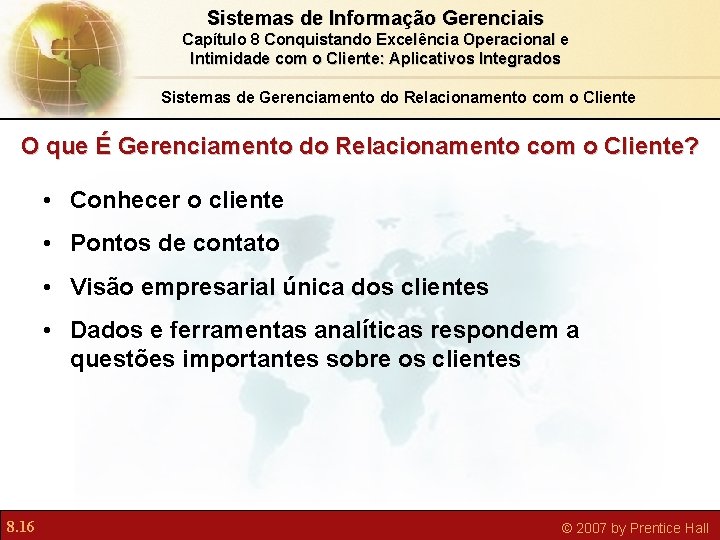 Sistemas de Informação Gerenciais
Capítulo 8 Conquistando Excelência Operacional e Intimidade com o Cliente: Aplicativos Integrados

Sistemas de Gerenciamento do Relacionamento com o Cliente

O que É Gerenciamento do Relacionamento com o Cliente?

• Conhecer o cliente
• Pontos de contato
• Visão empresarial única dos clientes
• Dados e ferramentas analíticas respondem a questões importantes sobre os clientes

8.16

© 2007 by Prentice Hall